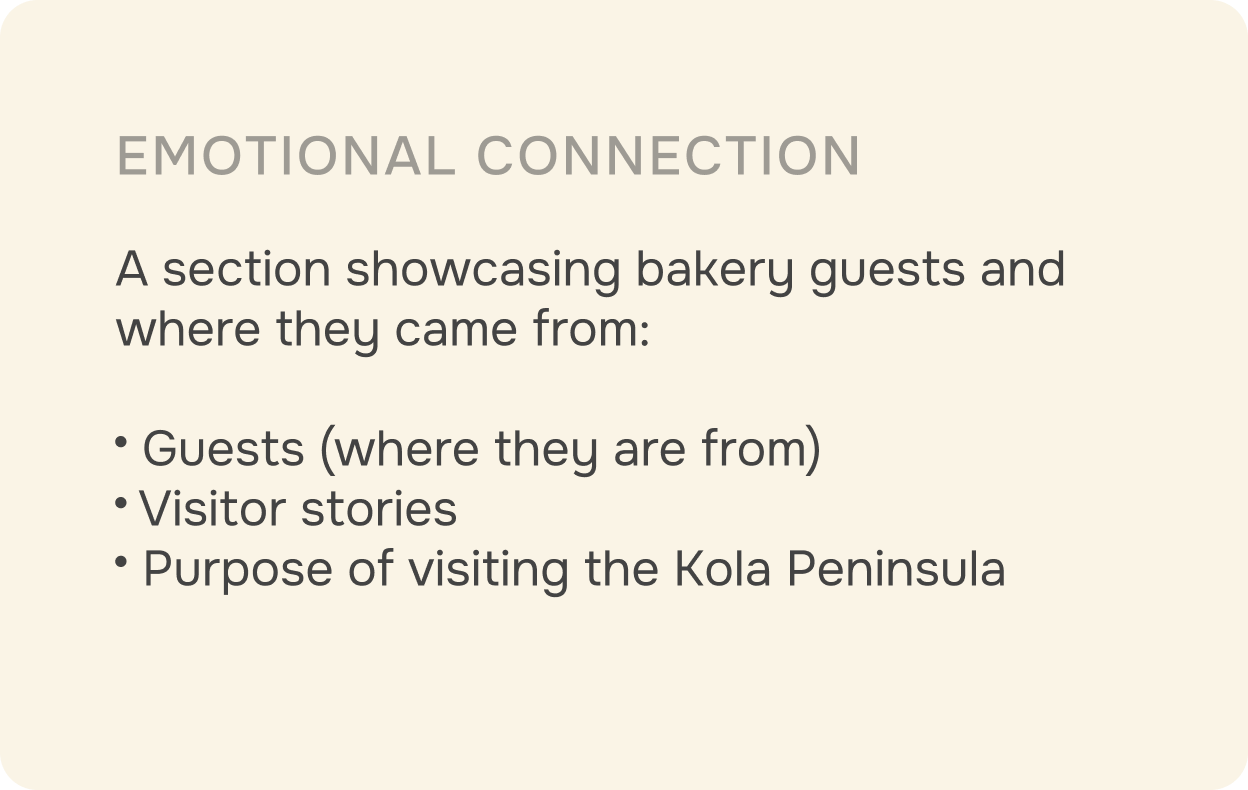 EMOTIONAL CONNECTION

A section showcasing bakery guests and where they came from:

• Guests (where they are from)
• Visitor stories
• Purpose of visiting the Kola Peninsula